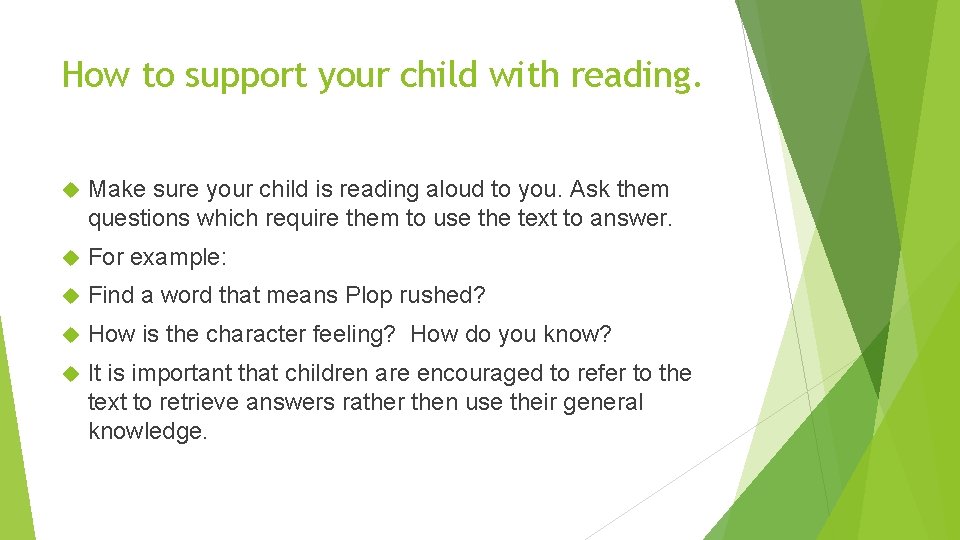 How to support your child with reading.

Make sure your child is reading aloud to you. Ask them questions which require them to use the text to answer.

For example:

Find a word that means Plop rushed?

How is the character feeling?  How do you know?

It is important that children are encouraged to refer to the text to retrieve answers rather then use their general knowledge.